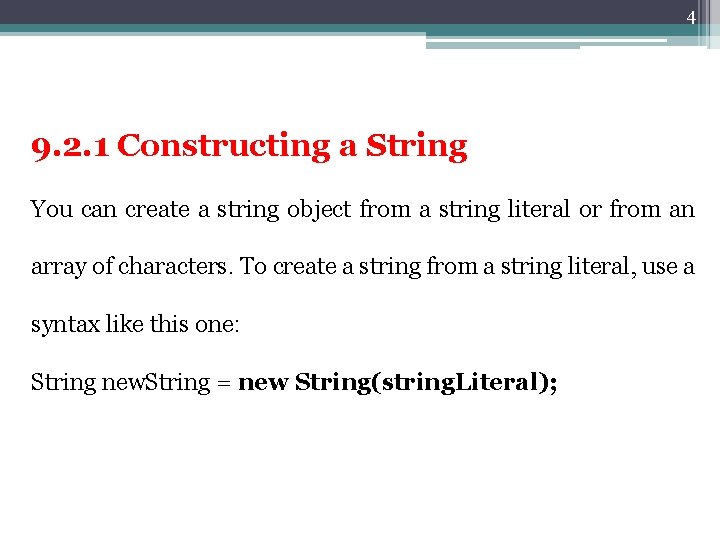 4

9.2.1 Constructing a String

You can create a string object from a string literal or from an array of characters. To create a string from a string literal, use a syntax like this one:

String newString = new String(stringLiteral);